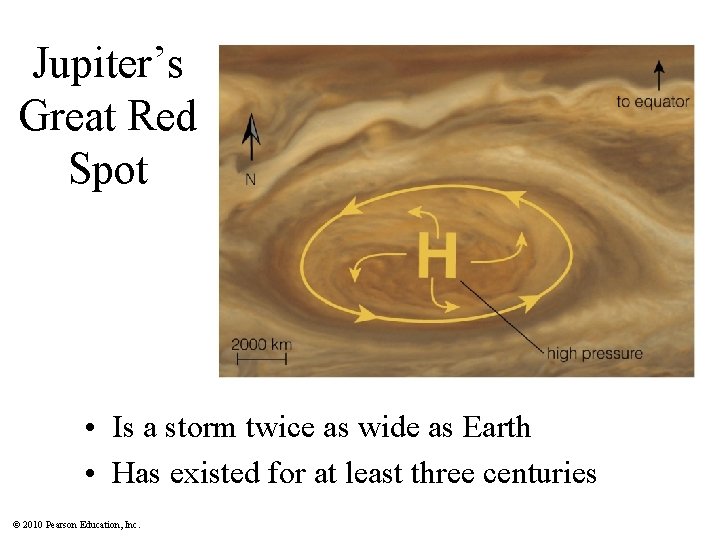 Jupiter's Great Red Spot

to equator

N

H

2000 km

high pressure

• Is a storm twice as wide as Earth
• Has existed for at least three centuries

© 2010 Pearson Education, Inc.